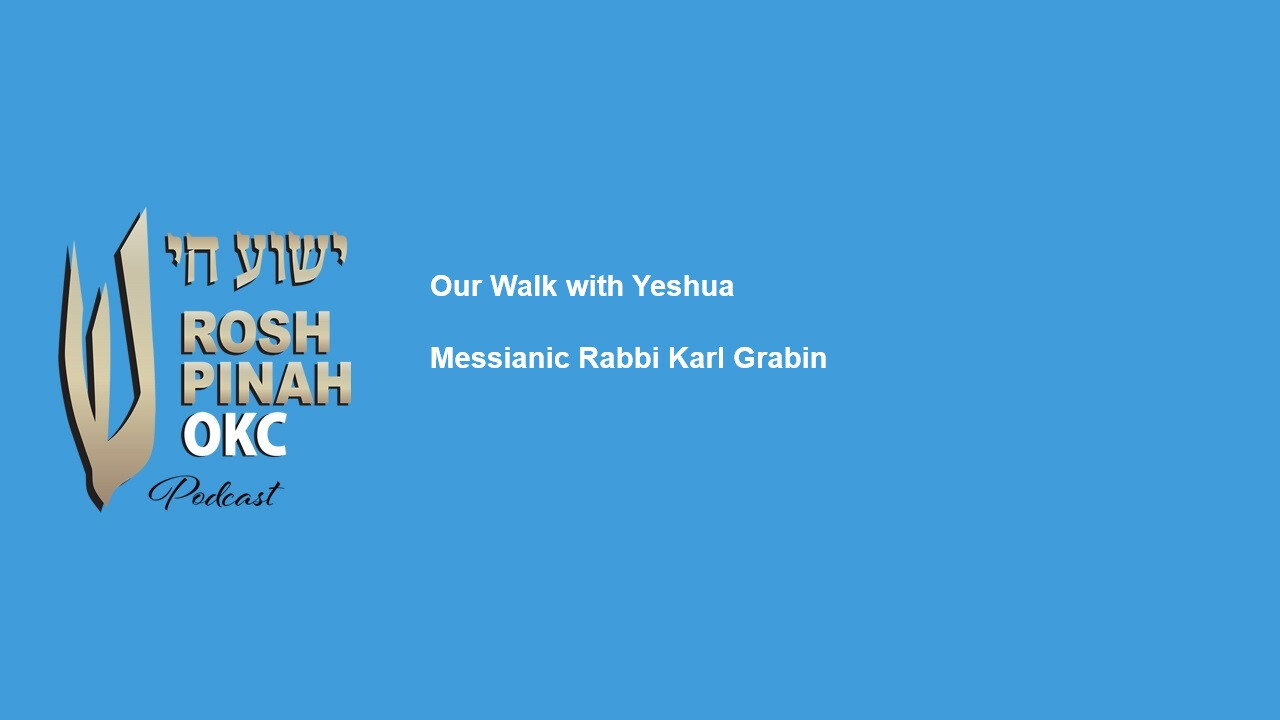 ישוע חי
ROSH PINAH OKC
Podcast

Our Walk with Yeshua

Messianic Rabbi Karl Grabin